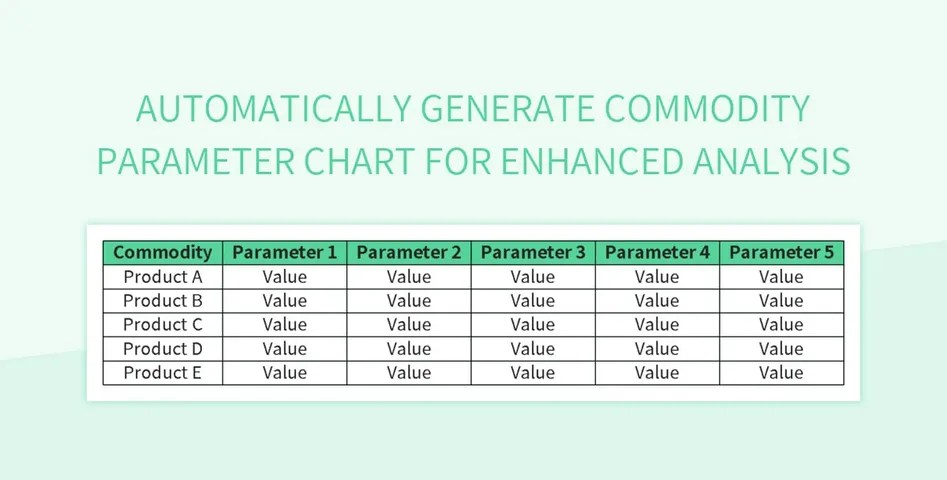 AUTOMATICALLY GENERATE COMMODITY PARAMETER CHART FOR ENHANCED ANALYSIS

| Commodity | Parameter 1 | Parameter 2 | Parameter 3 | Parameter 4 | Parameter 5 |
|---|---|---|---|---|---|
| Product A | Value | Value | Value | Value | Value |
| Product B | Value | Value | Value | Value | Value |
| Product C | Value | Value | Value | Value | Value |
| Product D | Value | Value | Value | Value | Value |
| Product E | Value | Value | Value | Value | Value |